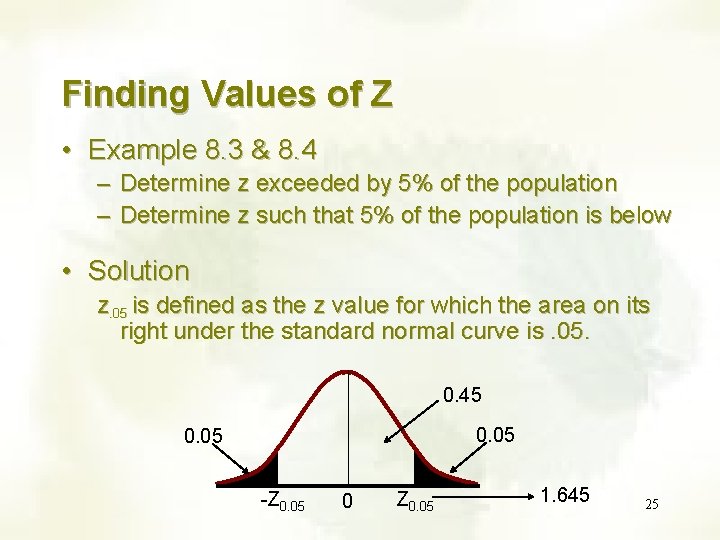 Finding Values of Z

• Example 8.3 & 8.4

– Determine z exceeded by 5% of the population

– Determine z such that 5% of the population is below

• Solution

$z_{.05}$ is defined as the z value for which the area on its right under the standard normal curve is .05.

0.45

0.05

0.05

$-Z_{0.05}$

0

$Z_{0.05}$

1.645

25